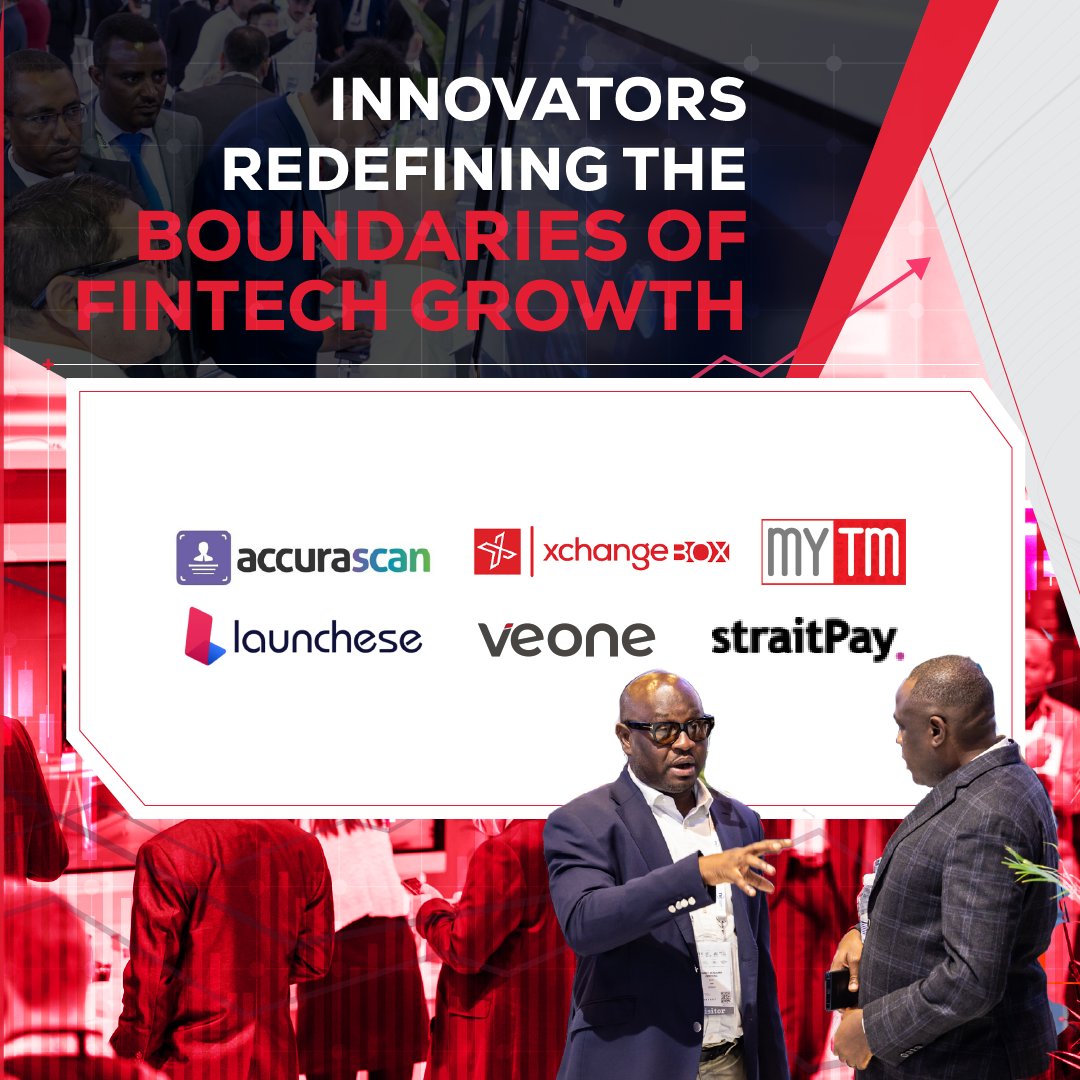 INNOVATORS REDEFINING THE BOUNDARIES OF FINTECH GROWTH

accurascan

xchangeBOX

MYTM

launchese

veone

straitPay.